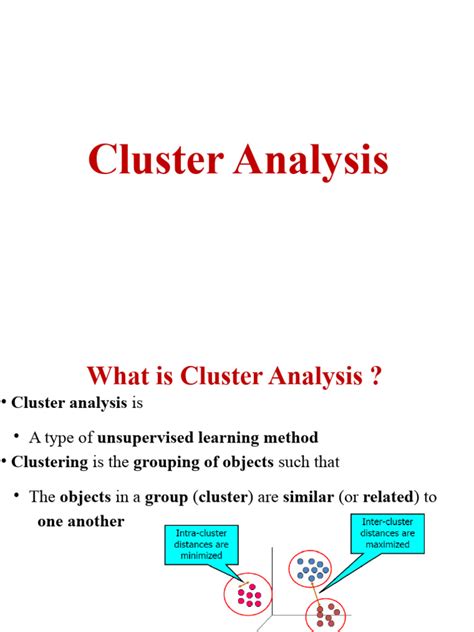 Cluster Analysis

What is Cluster Analysis ?

• Cluster analysis is

• A type of unsupervised learning method

• Clustering is the grouping of objects such that

• The objects in a group (cluster) are similar (or related) to one another

Intra-cluster distances are minimized

Inter-cluster distances are maximized